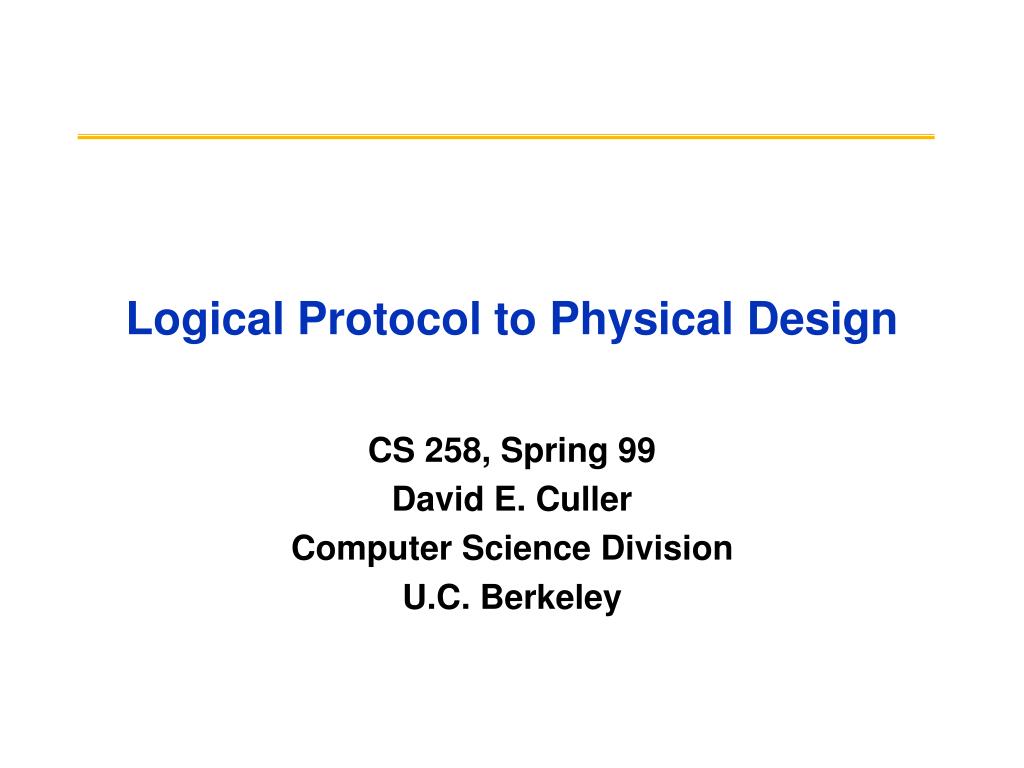 Logical Protocol to Physical Design

CS 258, Spring 99
David E. Culler
Computer Science Division
U.C. Berkeley